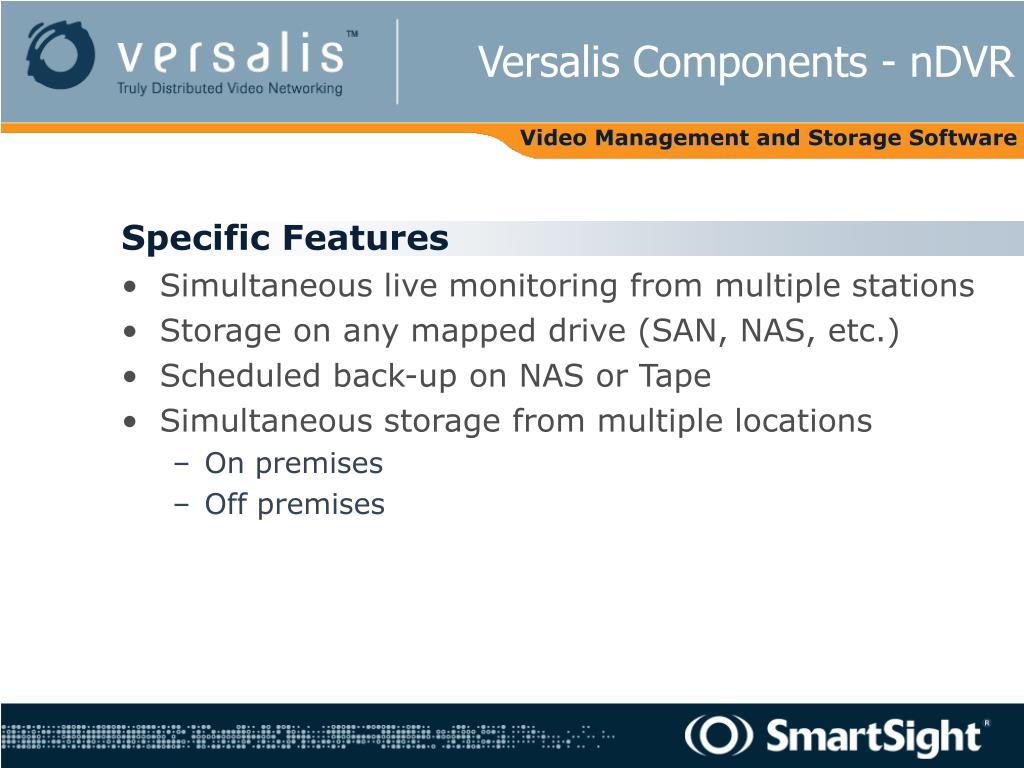 versalis™
Truly Distributed Video Networking

Versalis Components - nDVR

Video Management and Storage Software

Specific Features
• Simultaneous live monitoring from multiple stations
• Storage on any mapped drive (SAN, NAS, etc.)
• Scheduled back-up on NAS or Tape
• Simultaneous storage from multiple locations
– On premises
– Off premises

SmartSight®